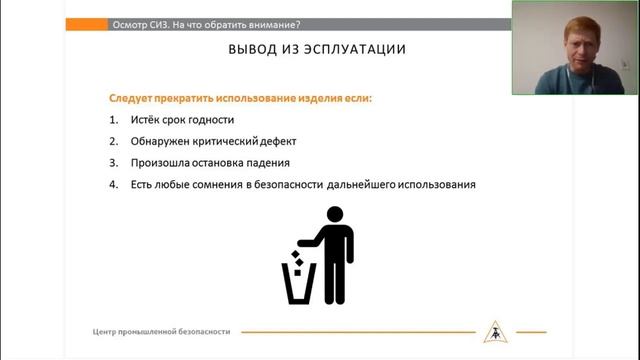 Осмотр СИЗ. На что обратить внимание?

ВЫВОД ИЗ ЭСПЛУАТАЦИИ

Следует прекратить использование изделия если:

1. Истёк срок годности
2. Обнаружен критический дефект
3. Произошла остановка падения
4. Есть любые сомнения в безопасности дальнейшего использования

Центр промышленной безопасности